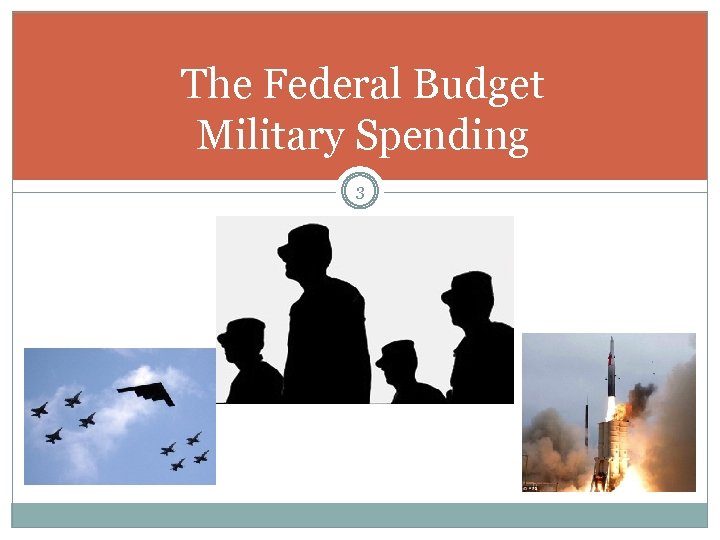 The Federal Budget
Military Spending

3